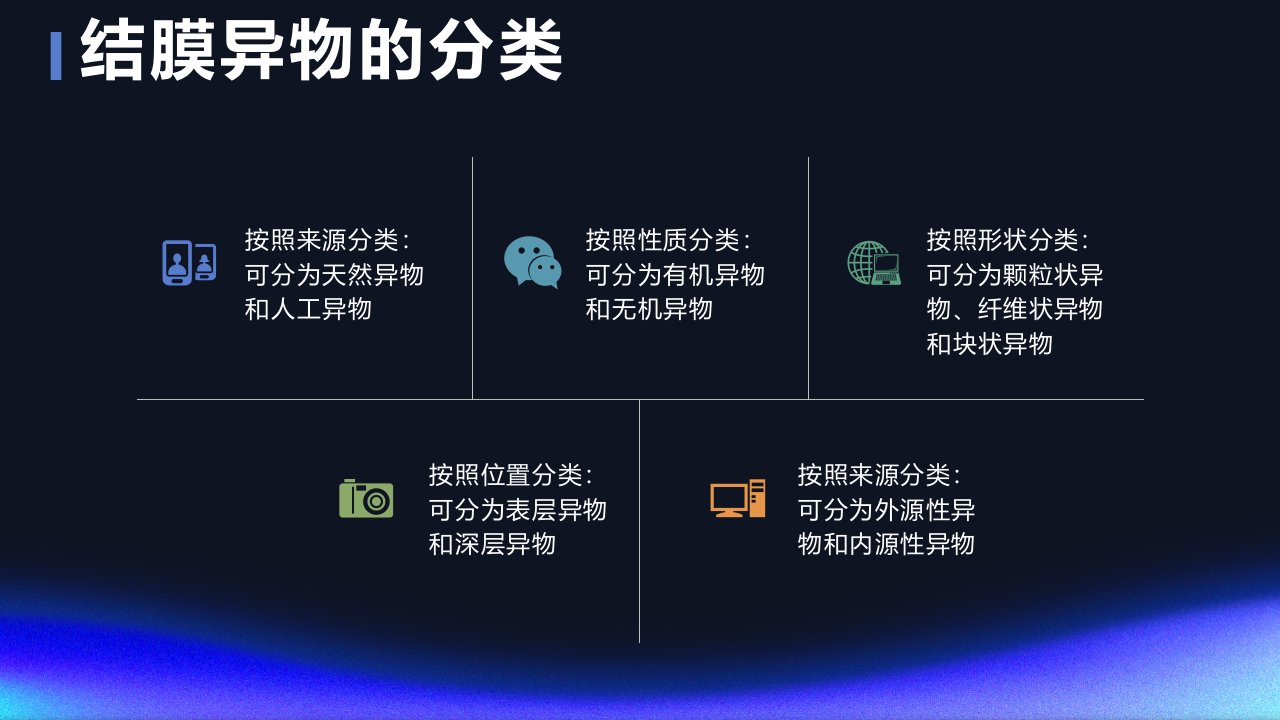 结膜异物的分类

按照来源分类：可分为天然异物和人工异物

按照性质分类：可分为有机异物和无机异物

按照形状分类：可分为颗粒状异物、纤维状异物和块状异物

按照位置分类：可分为表层异物和深层异物

按照来源分类：可分为外源性异物和内源性异物